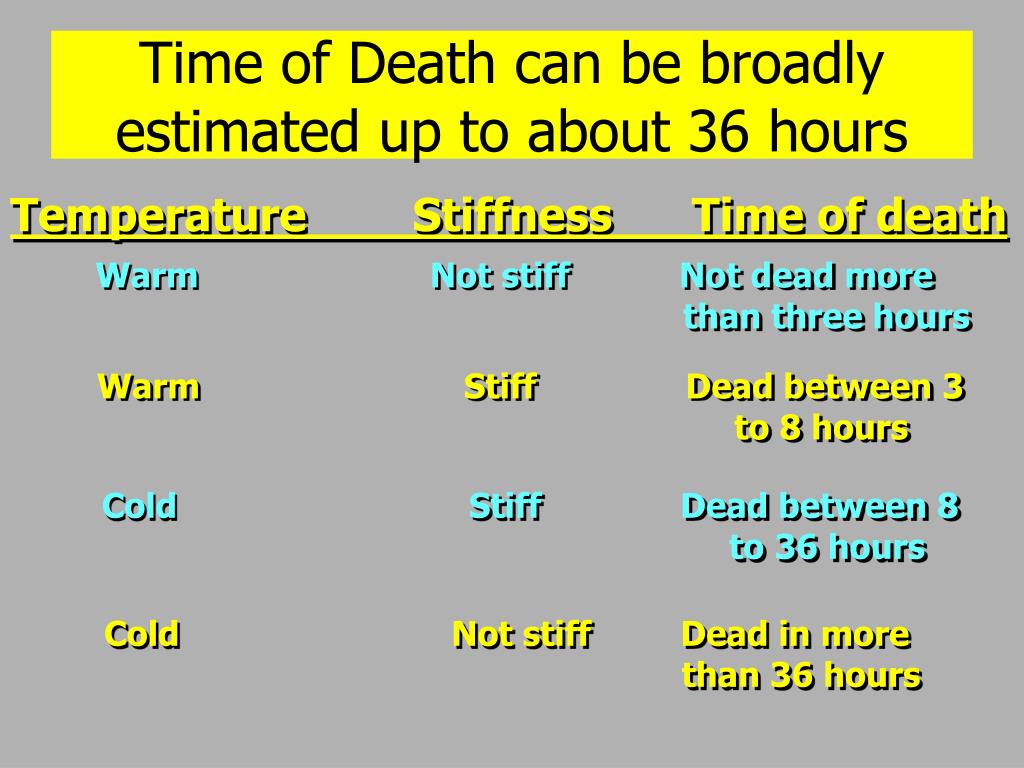 Time of Death can be broadly estimated up to about 36 hours

| Temperature | Stiffness | Time of death |
|---|---|---|
| Warm | Not stiff | Not dead more than three hours |
| Warm | Stiff | Dead between 3 to 8 hours |
| Cold | Stiff | Dead between 8 to 36 hours |
| Cold | Not stiff | Dead in more than 36 hours |